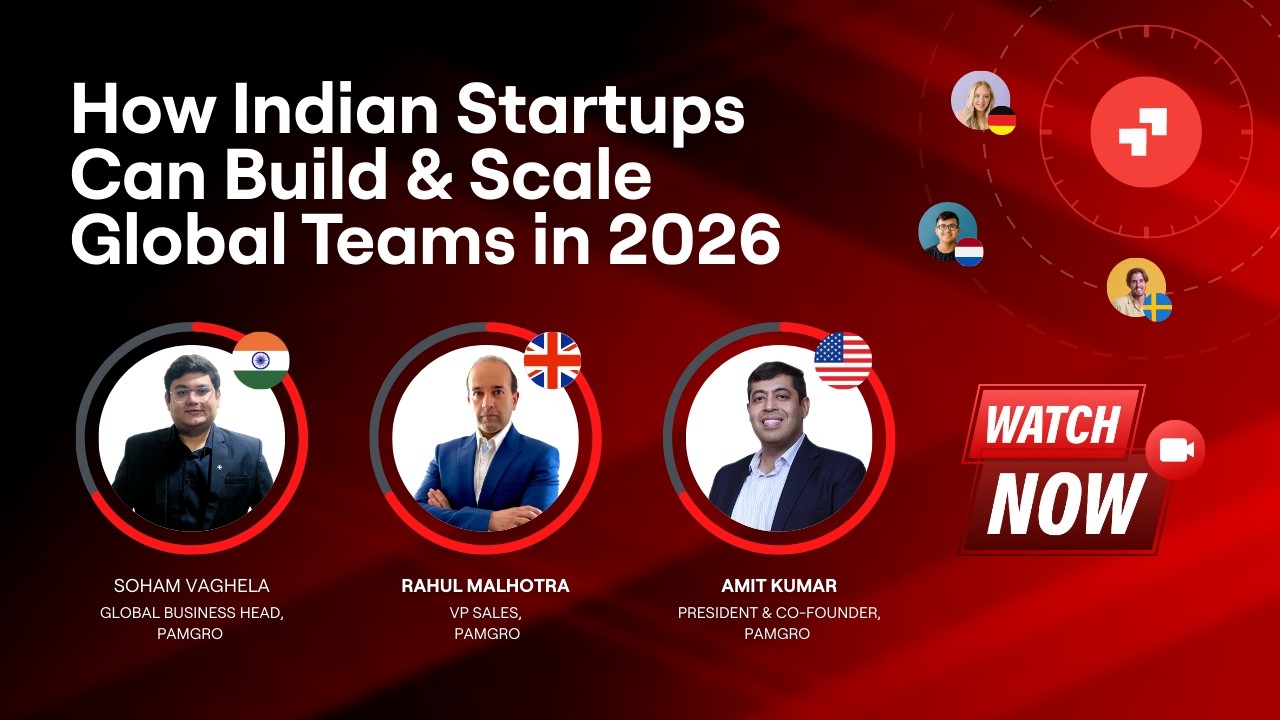 How Indian Startups Can Build & Scale Global Teams in 2026

SOHAM VAGHELA
GLOBAL BUSINESS HEAD, PAMGRO

RAHUL MALHOTRA
VP SALES, PAMGRO

AMIT KUMAR
PRESIDENT & CO-FOUNDER, PAMGRO

WATCH NOW